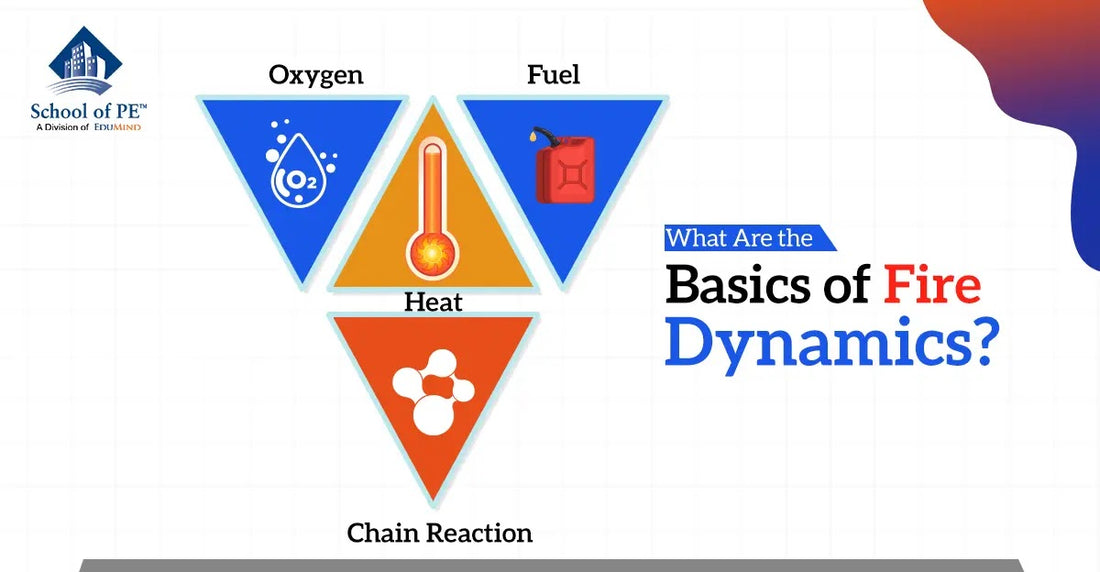 School of PE™
A Division of EDUMIND

Oxygen

$O_2$

Fuel

Heat

Chain Reaction

What Are the
Basics of Fire
Dynamics?